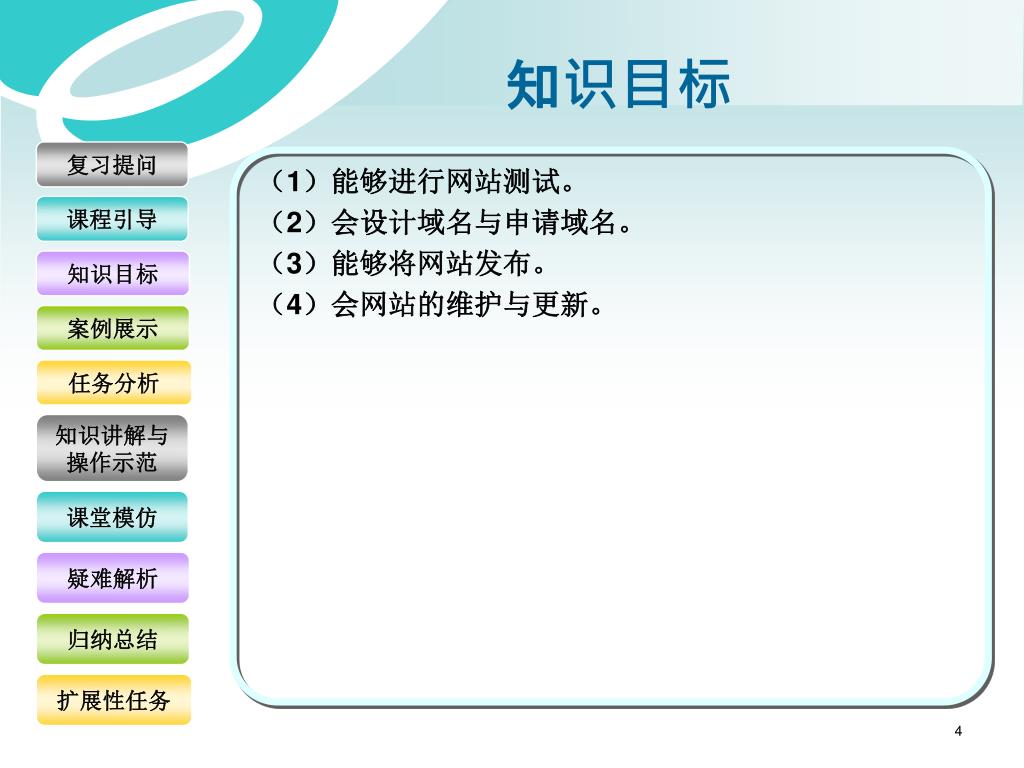 知识目标

复习提问

课程引导

知识目标

案例展示

任务分析

知识讲解与操作示范

课堂模仿

疑难解析

归纳总结

扩展性任务

（1）能够进行网站测试。
（2）会设计域名与申请域名。
（3）能够将网站发布。
（4）会网站的维护与更新。

4